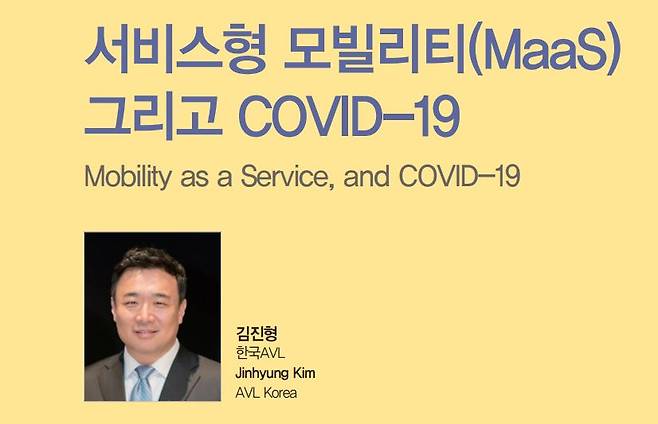 서비스형 모빌리티(MaaS) 그리고 COVID-19

Mobility as a Service, and COVID-19

김진형
한국AVL
Jinhyung Kim
AVL Korea